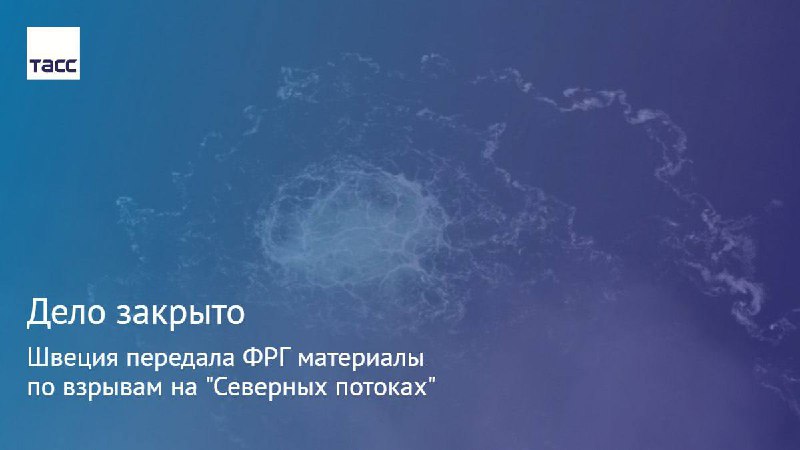 ТАСС

Дело закрыто

Швеция передала ФРГ материалы по взрывам на "Северных потоках"